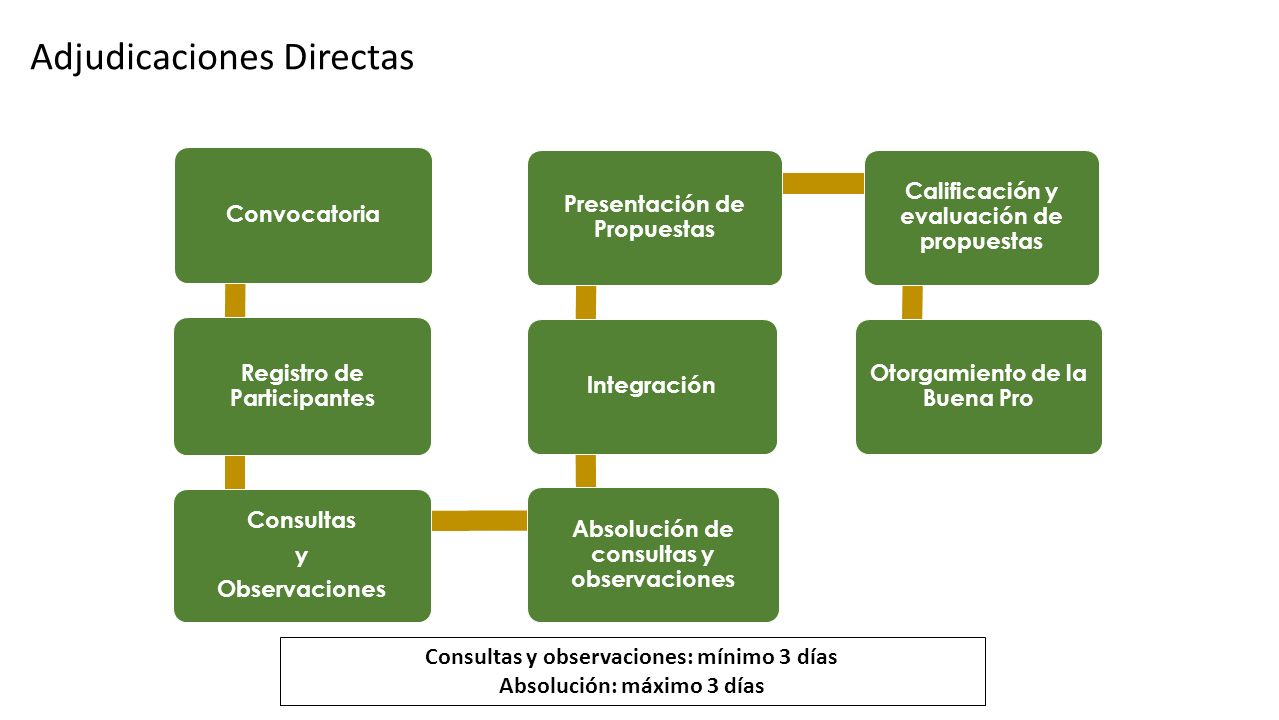 Adjudicaciones Directas

Convocatoria

Registro de Participantes

Consultas
y
Observaciones

Absolución de consultas y observaciones

Integración

Presentación de Propuestas

Calificación y evaluación de propuestas

Otorgamiento de la Buena Pro

Consultas y observaciones: mínimo 3 días
Absolución: máximo 3 días